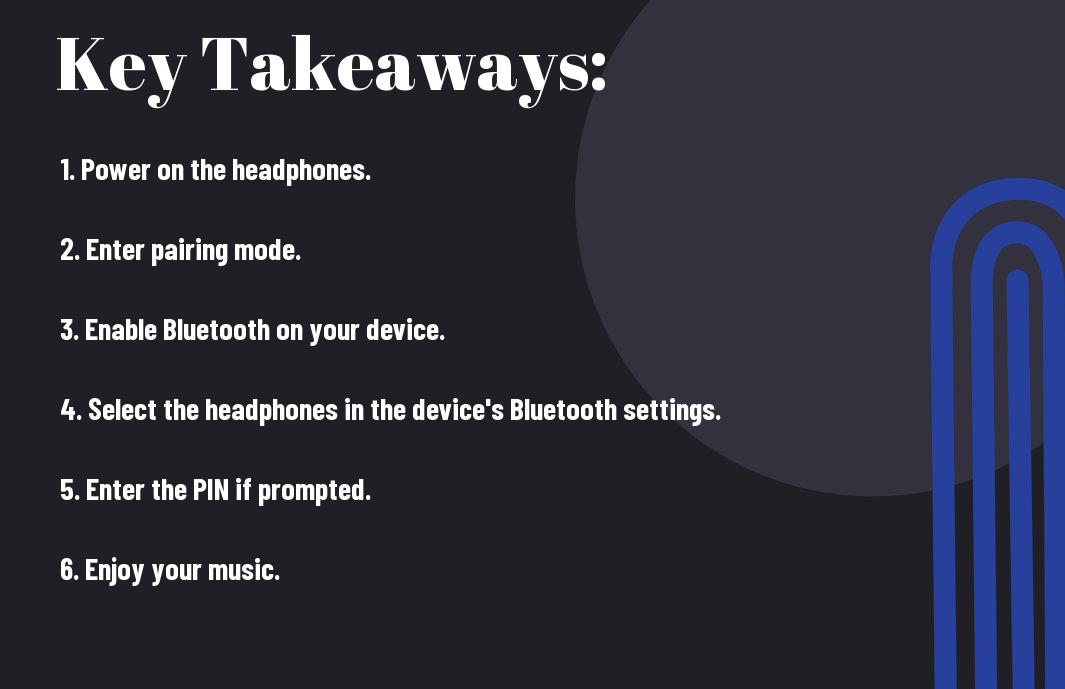 Key Takeaways:

1. Power on the headphones.

2. Enter pairing mode.

3. Enable Bluetooth on your device.

4. Select the headphones in the device's Bluetooth settings.

5. Enter the PIN if prompted.

6. Enjoy your music.